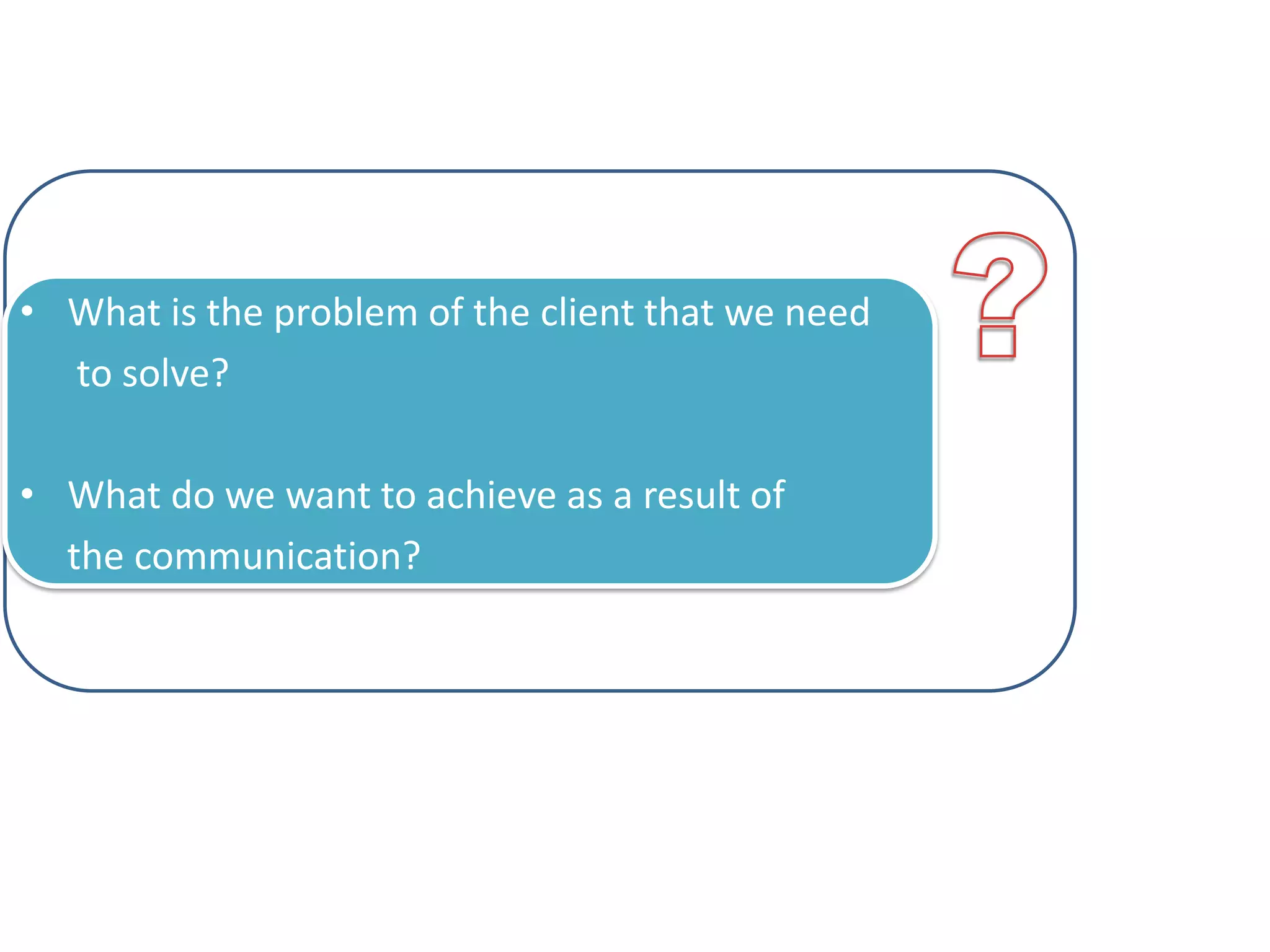 • What is the problem of the client that we need to solve?

• What do we want to achieve as a result of the communication?

?